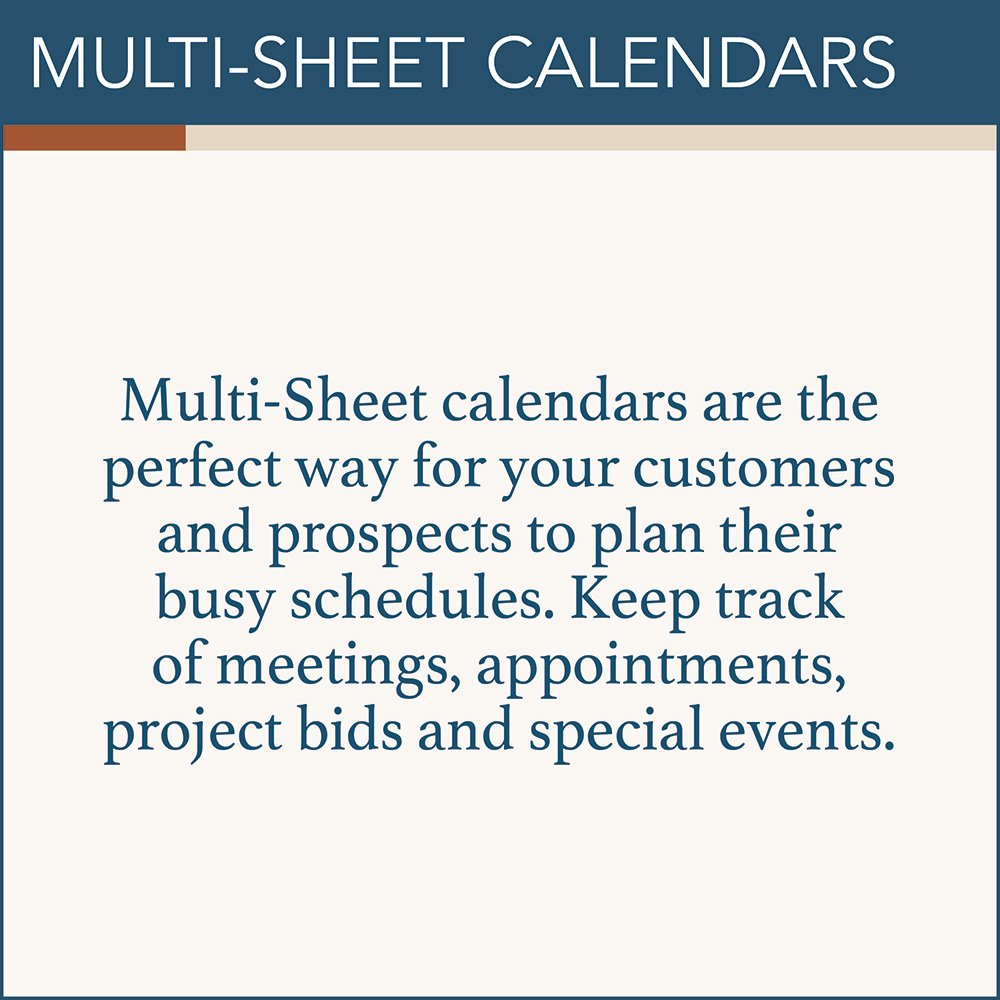 MULTI-SHEET CALENDARS

Multi-Sheet calendars are the perfect way for your customers and prospects to plan their busy schedules. Keep track of meetings, appointments, project bids and special events.